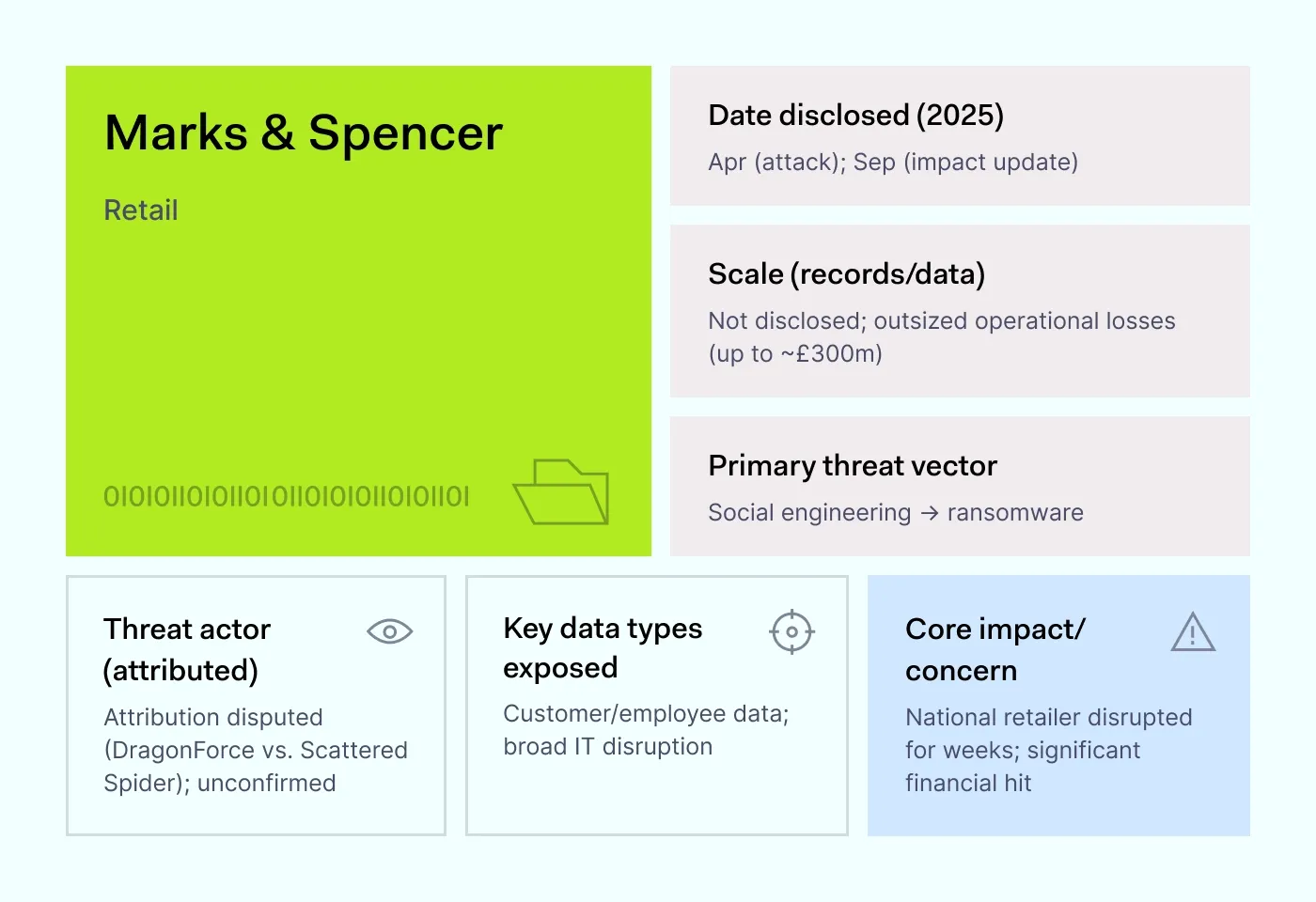 Marks & Spencer

Retail

OIOIOIIOIOIIOIOIIOIOIOIIOIOIIOI

Date disclosed (2025)

Apr (attack); Sep (impact update)

Scale (records/data)

Not disclosed; outsized operational losses (up to ~£300m)

Primary threat vector

Social engineering → ransomware

Threat actor (attributed)

Attribution disputed (DragonForce vs. Scattered Spider); unconfirmed

Key data types exposed

Customer/employee data; broad IT disruption

Core impact/ concern

National retailer disrupted for weeks; significant financial hit